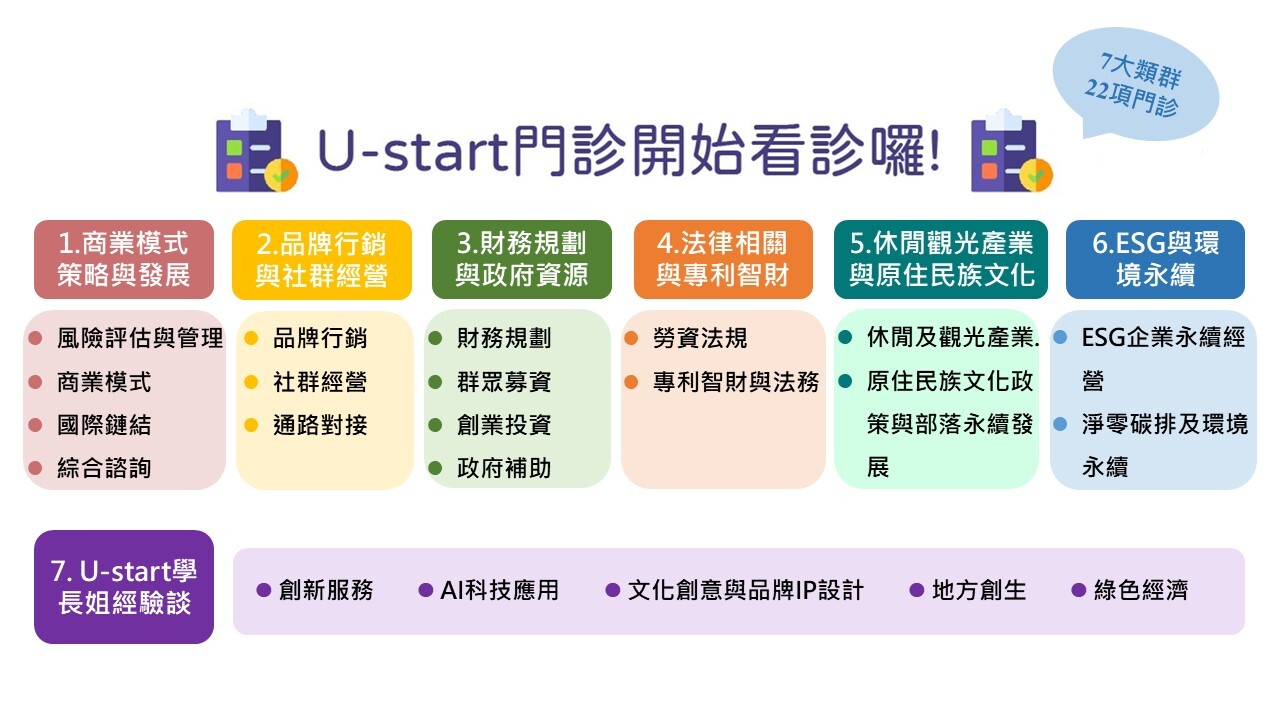 7大類群
22項門診

U-start門診開始看診囉!

1.商業模式策略與發展
- 風險評估與管理
- 商業模式
- 國際鏈結
- 綜合諮詢

2.品牌行銷與社群經營
- 品牌行銷
- 社群經營
- 通路對接

3.財務規劃與政府資源
- 財務規劃
- 群眾募資
- 創業投資
- 政府補助

4.法律相關與專利智財
- 勞資法規
- 專利智財與法務

5.休閒觀光產業與原住民族文化
- 休閒及觀光產業.
- 原住民族文化政策與部落永續發展

6.ESG與環境永續
- ESG企業永續經營
- 淨零碳排及環境永續

7. U-start學長姐經驗談
- 創新服務
- AI科技應用
- 文化創意與品牌IP設計
- 地方創生
- 綠色經濟